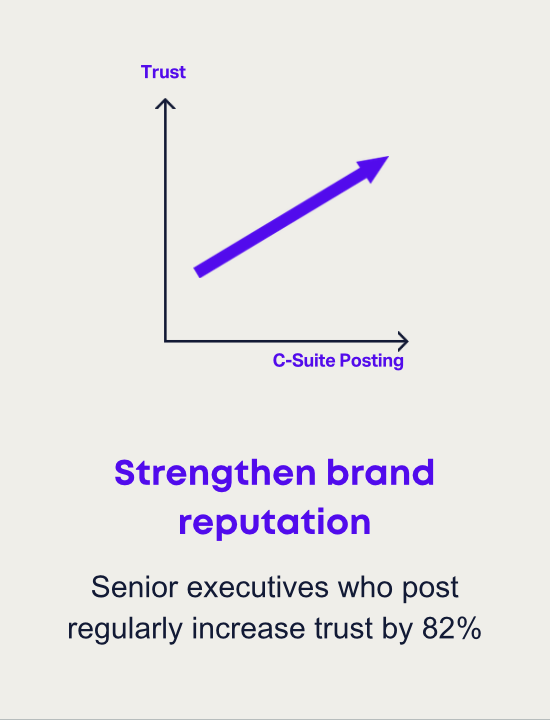 Trust

C-Suite Posting

Strengthen brand reputation

Senior executives who post regularly increase trust by 82%